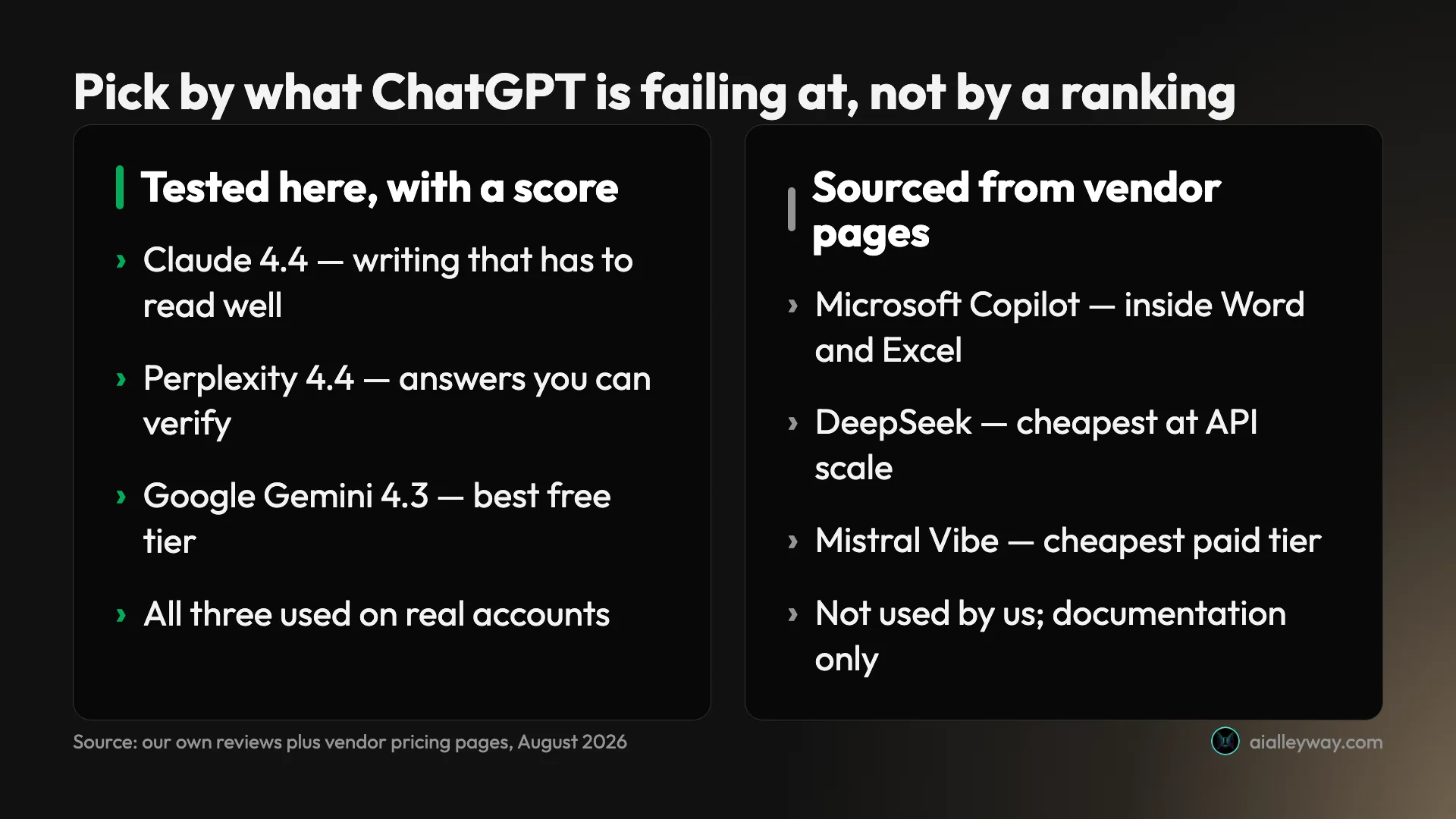 Pick by what ChatGPT is failing at, not by a ranking

Tested here, with a score

› Claude 4.4 — writing that has to read well

› Perplexity 4.4 — answers you can verify

› Google Gemini 4.3 — best free tier

› All three used on real accounts

Sourced from vendor pages

› Microsoft Copilot — inside Word and Excel

› DeepSeek — cheapest at API scale

› Mistral Vibe — cheapest paid tier

› Not used by us; documentation only

Source: our own reviews plus vendor pricing pages, August 2026

aialleyway.com